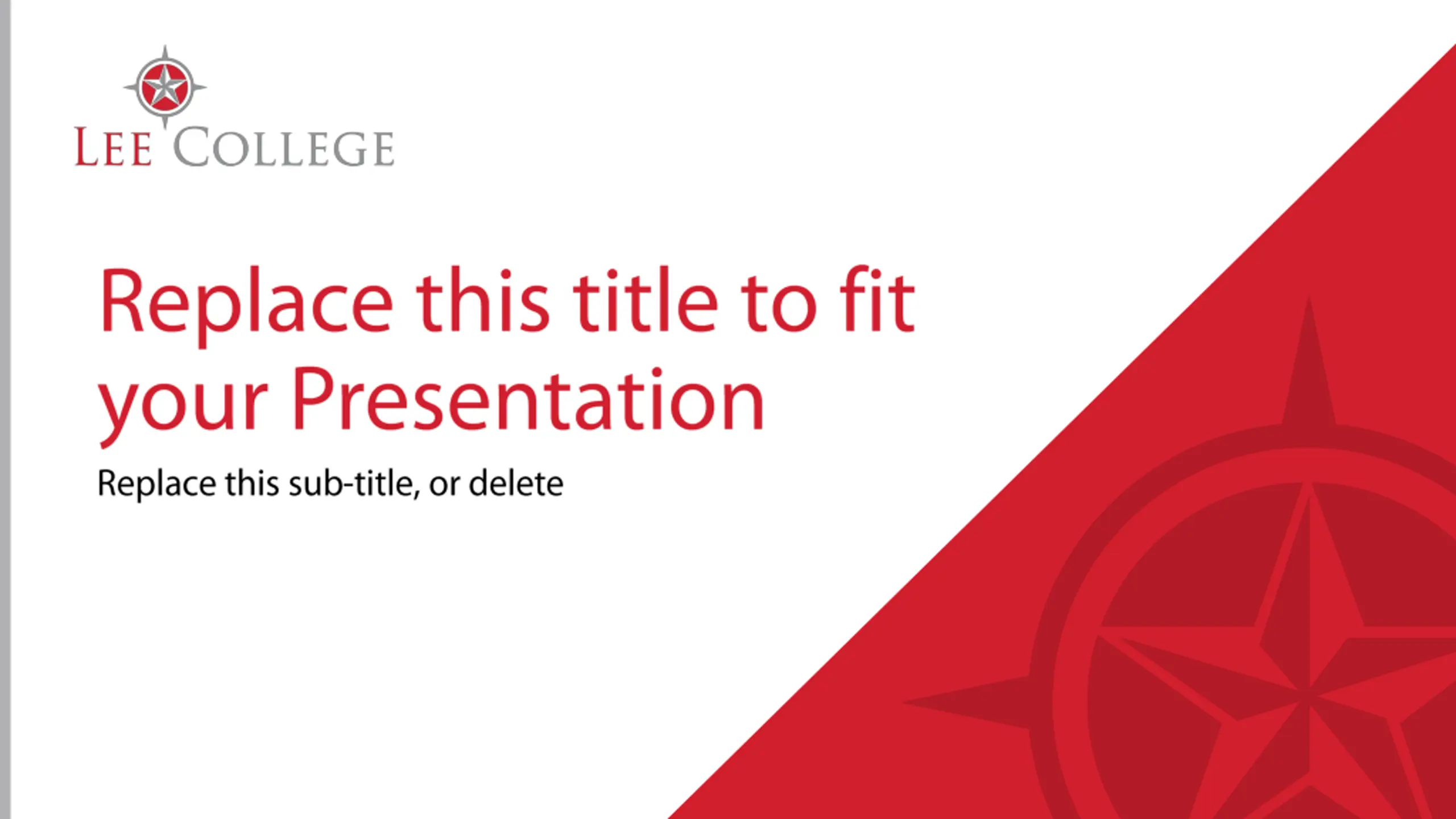 LEE COLLEGE

Replace this title to fit your Presentation

Replace this sub-title, or delete